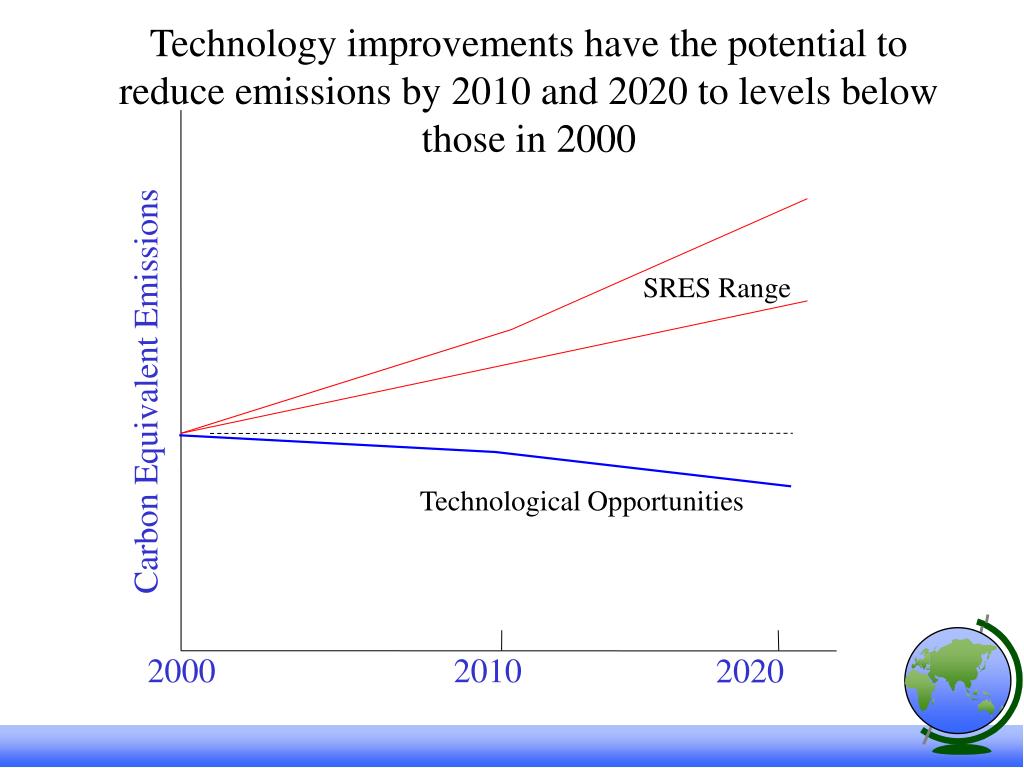 Technology improvements have the potential to reduce emissions by 2010 and 2020 to levels below those in 2000

Carbon Equivalent Emissions

SRES Range

Technological Opportunities

2000

2010

2020